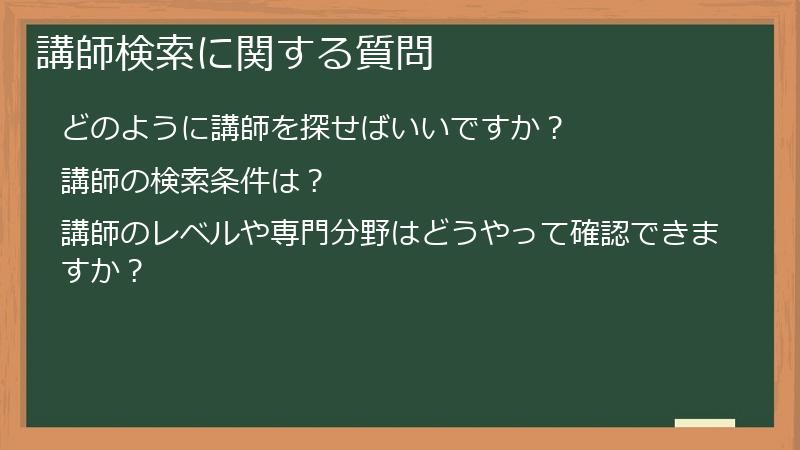 講師検索に関する質問

どのように講師を探せばいいですか？

講師の検索条件は？

講師のレベルや専門分野はどうやって確認できますか？